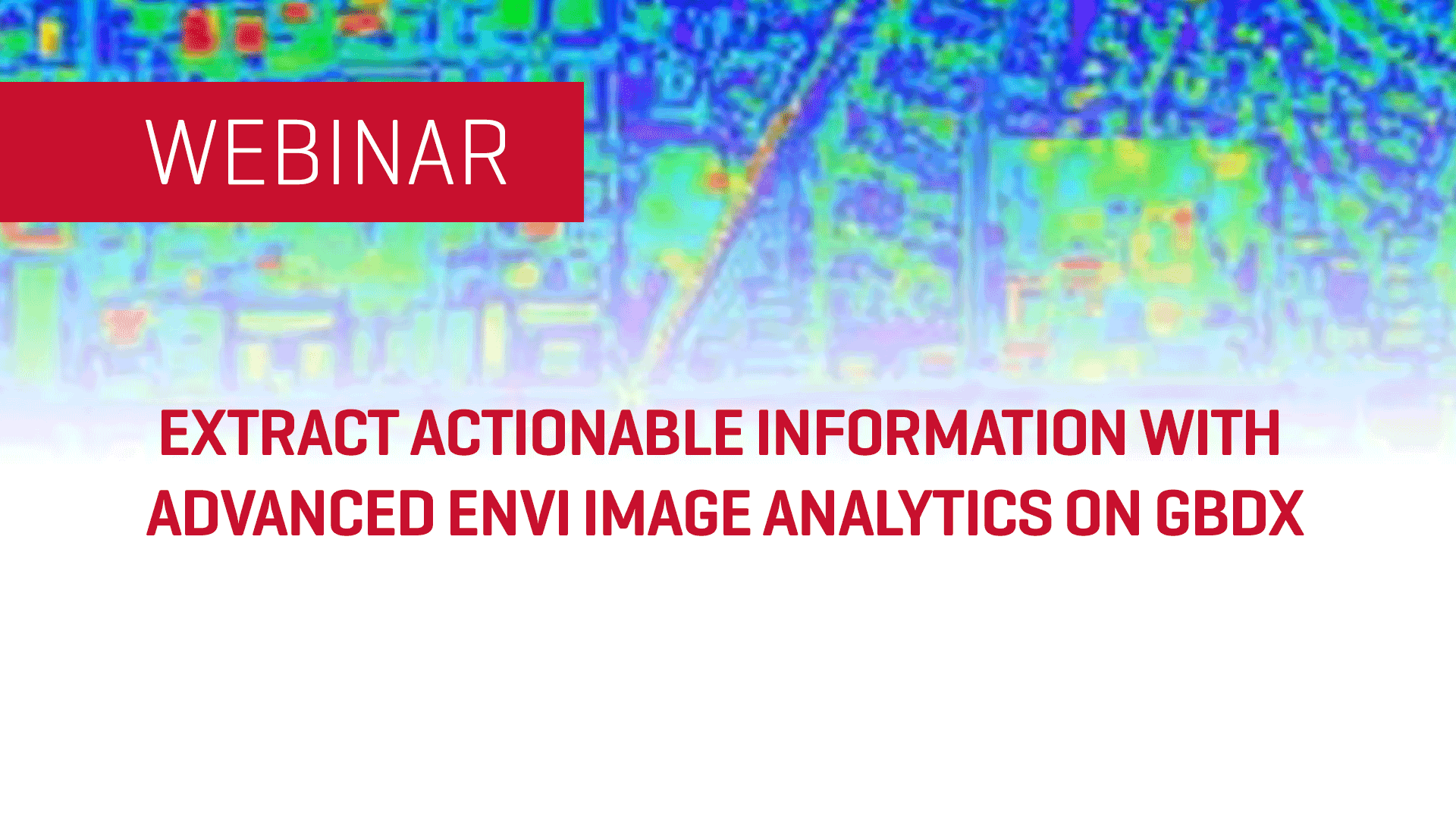 WEBINAR

EXTRACT ACTIONABLE INFORMATION WITH ADVANCED ENVI IMAGE ANALYTICS ON GBDX